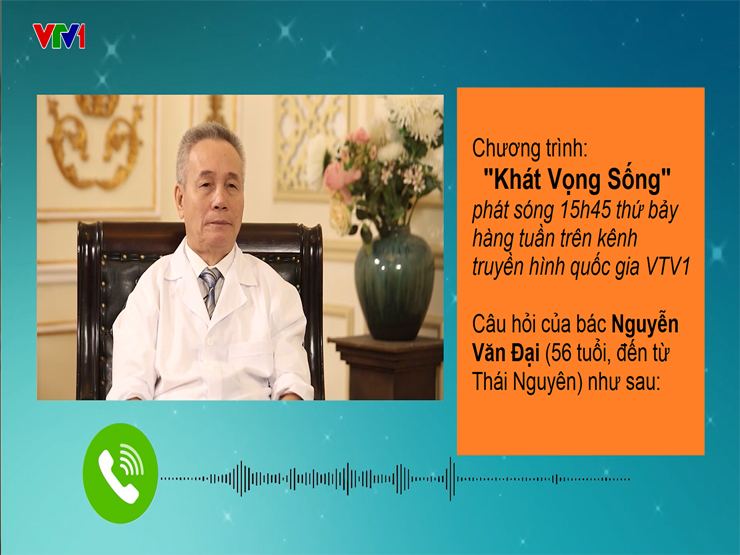 VTV1

Chương trình:
"Khát Vọng Sống"
phát sóng 15h45 thứ bảy hàng tuần trên kênh truyền hình quốc gia VTV1

Câu hỏi của bác Nguyễn Văn Đại (56 tuổi, đến từ Thái Nguyên) như sau: